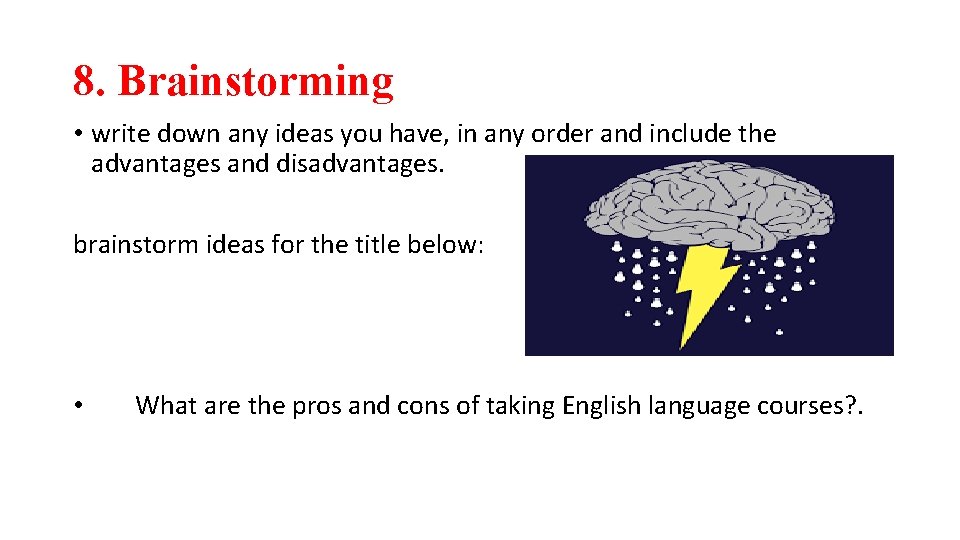 8. Brainstorming

• write down any ideas you have, in any order and include the advantages and disadvantages.

brainstorm ideas for the title below:

• What are the pros and cons of taking English language courses?.